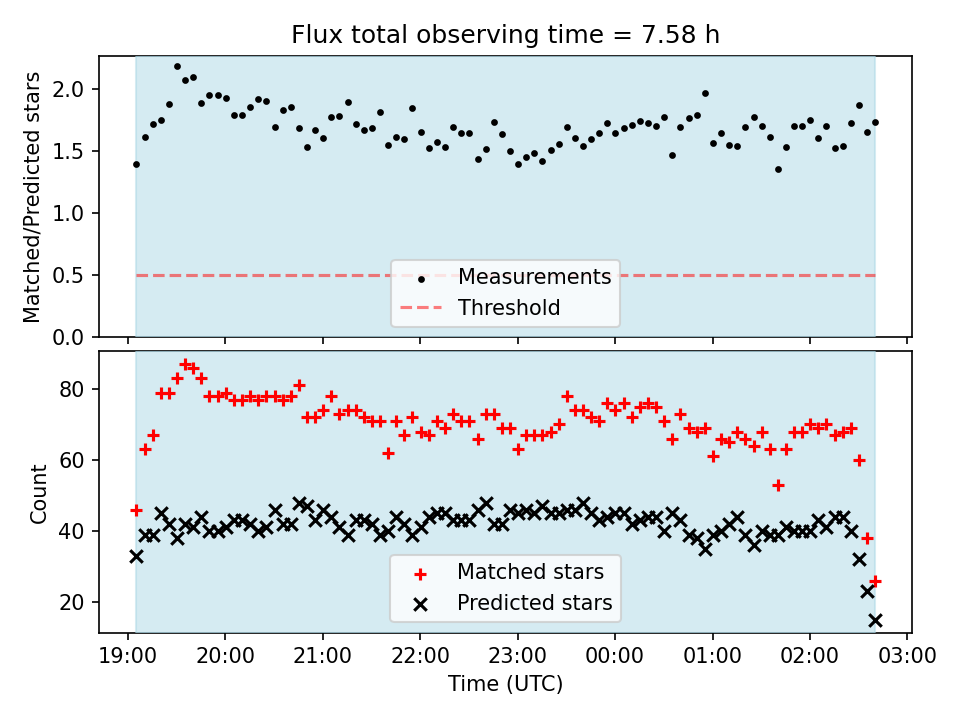 Flux total observing time = 7.58 h

Matched/Predicted stars

2.0
1.5
1.0
0.5
0.0

Measurements
Threshold

Count

80
60
40
20

Matched stars
Predicted stars

19:00 20:00 21:00 22:00 23:00 00:00 01:00 02:00 03:00

Time (UTC)